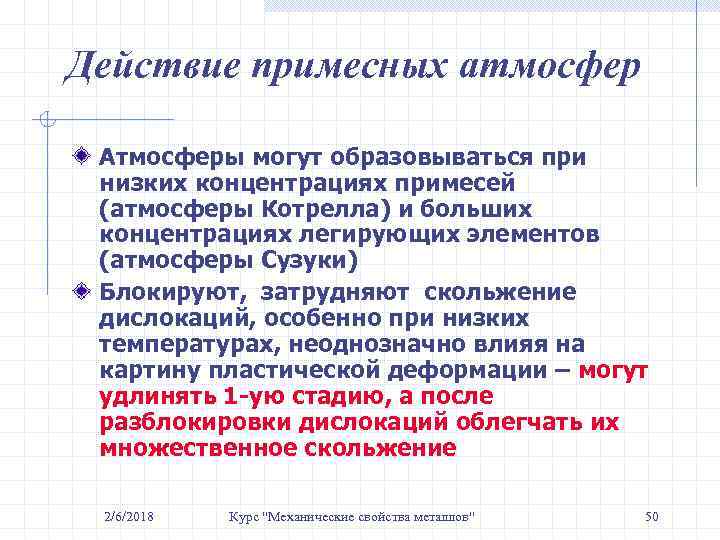 Действие примесных атмосфер

Атмосферы могут образовываться при низких концентрациях примесей (атмосферы Котрелла) и больших концентрациях легирующих элементов (атмосферы Сузуки)

Блокируют, затрудняют скольжение дислокаций, особенно при низких температурах, неоднозначно влияя на картину пластической деформации – могут удлинять 1-ую стадию, а после разблокировки дислокаций облегчать их множественное скольжение

2/6/2018 Курс "Механические свойства металлов" 50